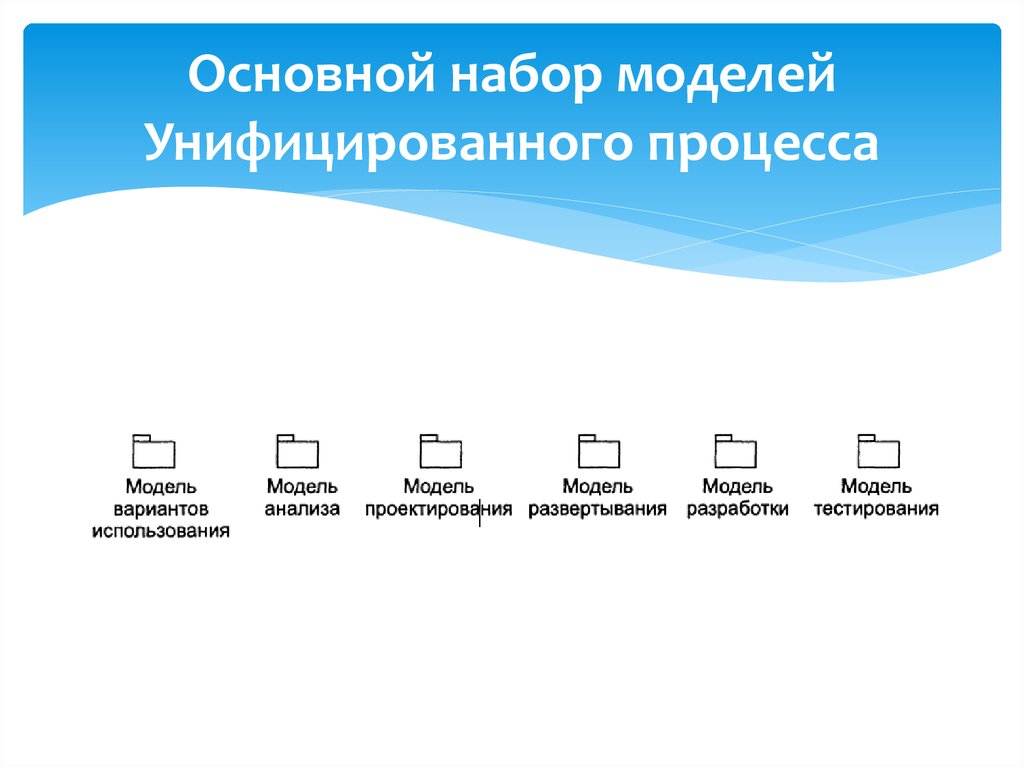 Основной набор моделей Унифицированного процесса

Модель вариантов использования

Модель анализа

Модель проектирования

Модель развертывания

Модель разработки

Модель тестирования